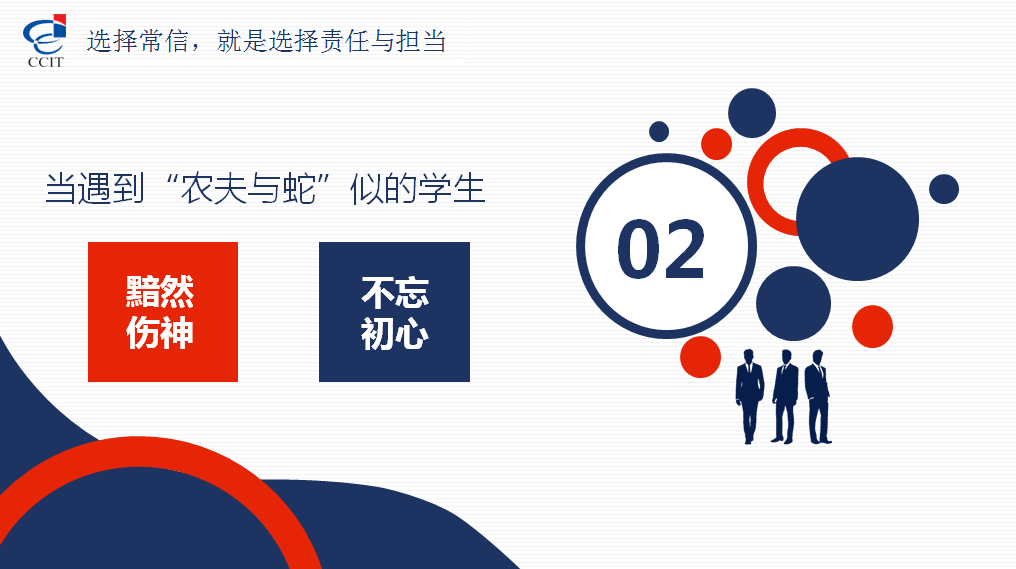 CCIT

选择常信，就是选择责任与担当

当遇到“农夫与蛇”似的学生

黯然伤神

不忘初心

02